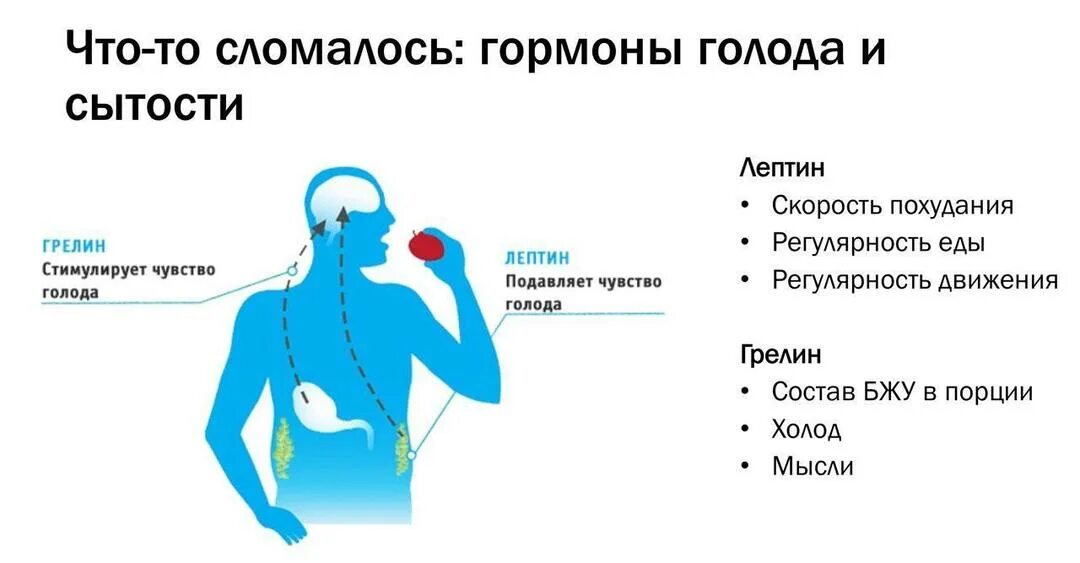 Что-то сломалось: гормоны голода и сытости

ГРЕЛИН
Стимулирует чувство голода

ЛЕПТИН
Подавляет чувство голода

Лептин
• Скорость похудания
• Регулярность еды
• Регулярность движения

Грелин
• Состав БЖУ в порции
• Холод
• Мысли